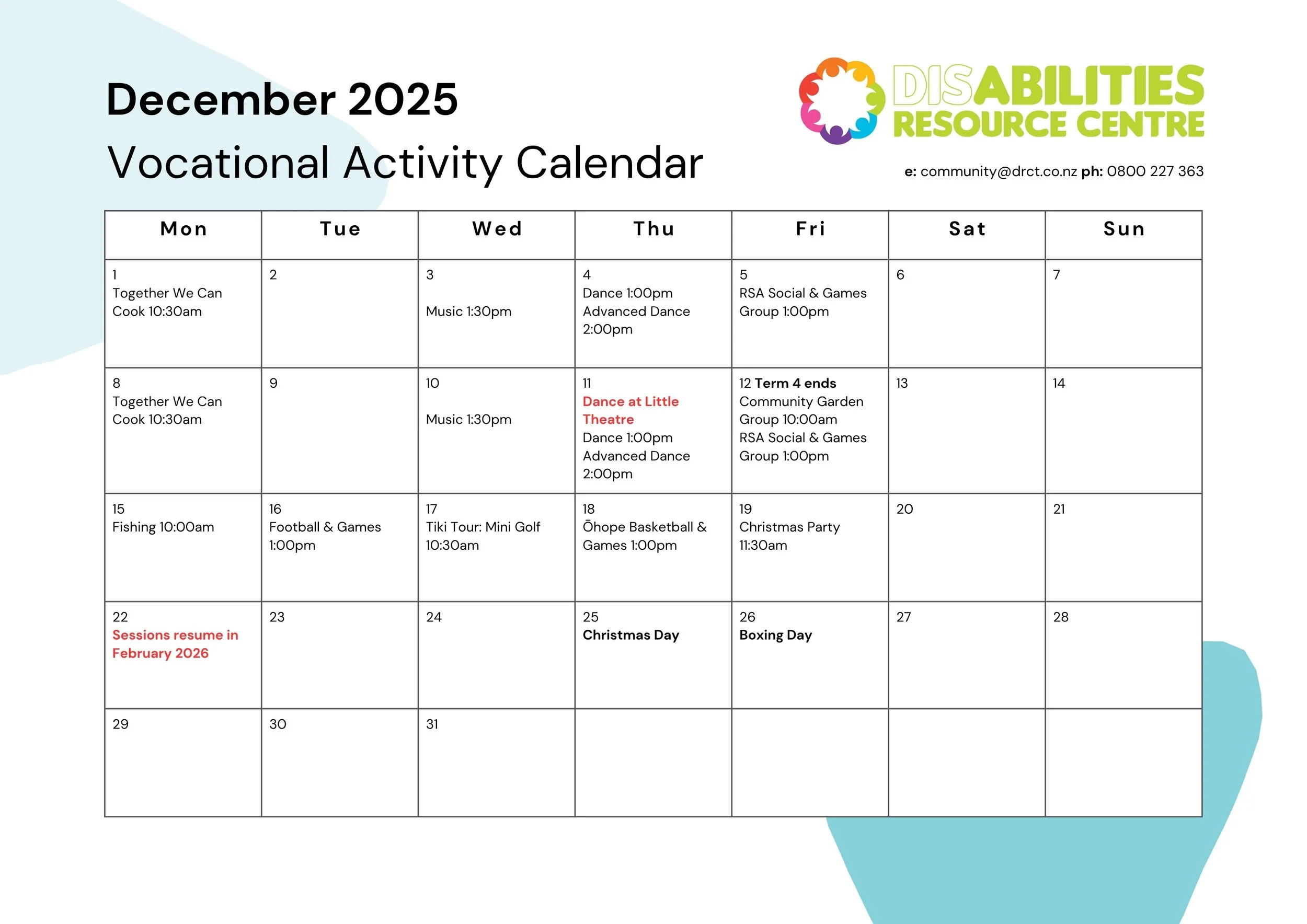 December 2025
Vocational Activity Calendar

DISABILITIES RESOURCE CENTRE

e: community@drct.co.nz ph: 0800 227 363

| Mon | Tue | Wed | Thu | Fri | Sat | Sun |
|---|---|---|---|---|---|---|
| 1 Together We Can Cook 10:30am | 2 | 3 Music 1:30pm | 4 Dance 1:00pm Advanced Dance 2:00pm | 5 RSA Social & Games Group 1:00pm | 6 | 7 |
| 8 Together We Can Cook 10:30am | 9 | 10 Music 1:30pm | 11 Dance at Little Theatre Dance 1:00pm Advanced Dance 2:00pm | 12 Term 4 ends Community Garden Group 10:00am RSA Social & Games Group 1:00pm | 13 | 14 |
| 15 Fishing 10:00am | 16 Football & Games 1:00pm | 17 Tiki Tour: Mini Golf 10:30am | 18 Ōhope Basketball & Games 1:00pm | 19 Christmas Party 11:30am | 20 | 21 |
| 22 Sessions resume in February 2026 | 23 | 24 | 25 Christmas Day | 26 Boxing Day | 27 | 28 |
| 29 | 30 | 31 | | | | |